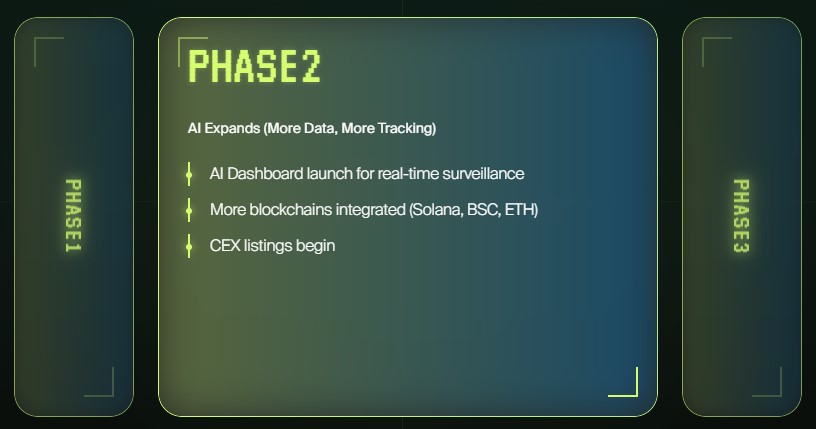 PHASE1

PHASE2

AI Expands (More Data, More Tracking)

AI Dashboard launch for real-time surveillance

More blockchains integrated (Solana, BSC, ETH)

CEX listings begin

PHASE3